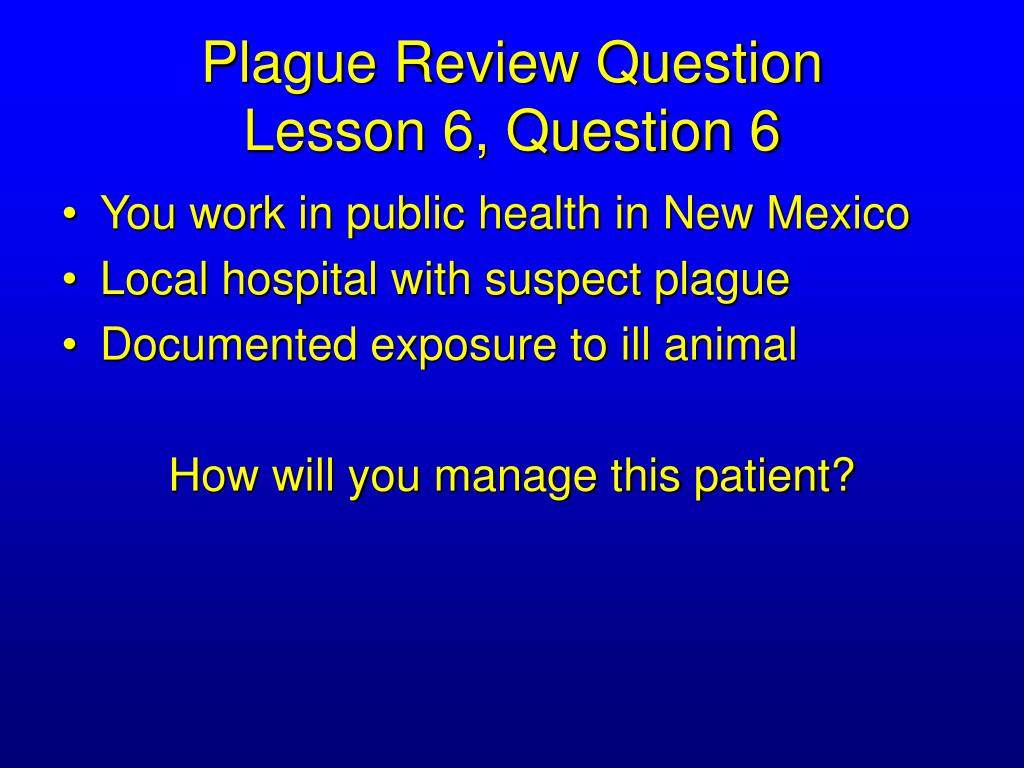 Plague Review Question
Lesson 6, Question 6

• You work in public health in New Mexico
• Local hospital with suspect plague
• Documented exposure to ill animal

How will you manage this patient?